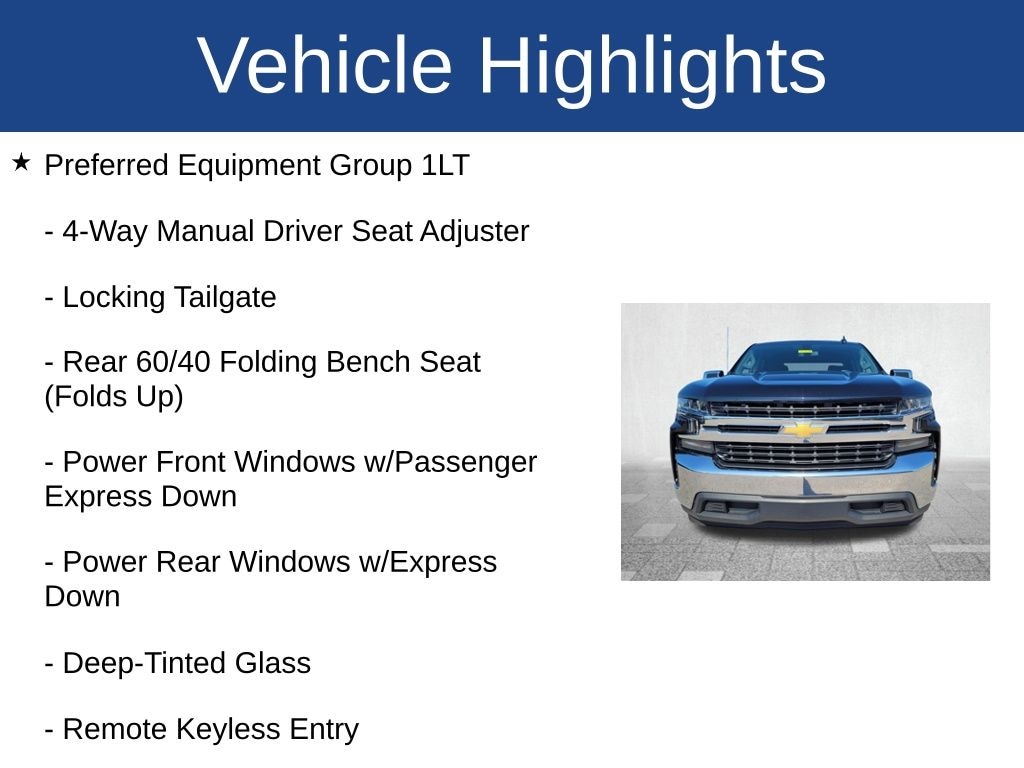 Vehicle Highlights

★ Preferred Equipment Group 1LT

- 4-Way Manual Driver Seat Adjuster

- Locking Tailgate

- Rear 60/40 Folding Bench Seat (Folds Up)

- Power Front Windows w/Passenger Express Down

- Power Rear Windows w/Express Down

- Deep-Tinted Glass

- Remote Keyless Entry